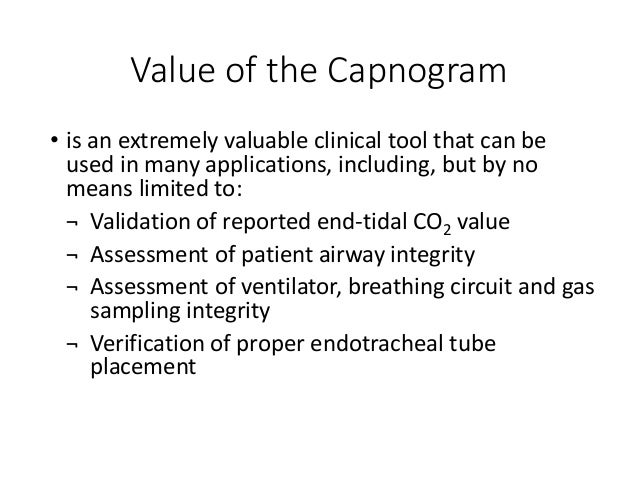 Value of the Capnogram

• is an extremely valuable clinical tool that can be used in many applications, including, but by no means limited to:

¬ Validation of reported end-tidal $CO_2$ value

¬ Assessment of patient airway integrity

¬ Assessment of ventilator, breathing circuit and gas sampling integrity

¬ Verification of proper endotracheal tube placement